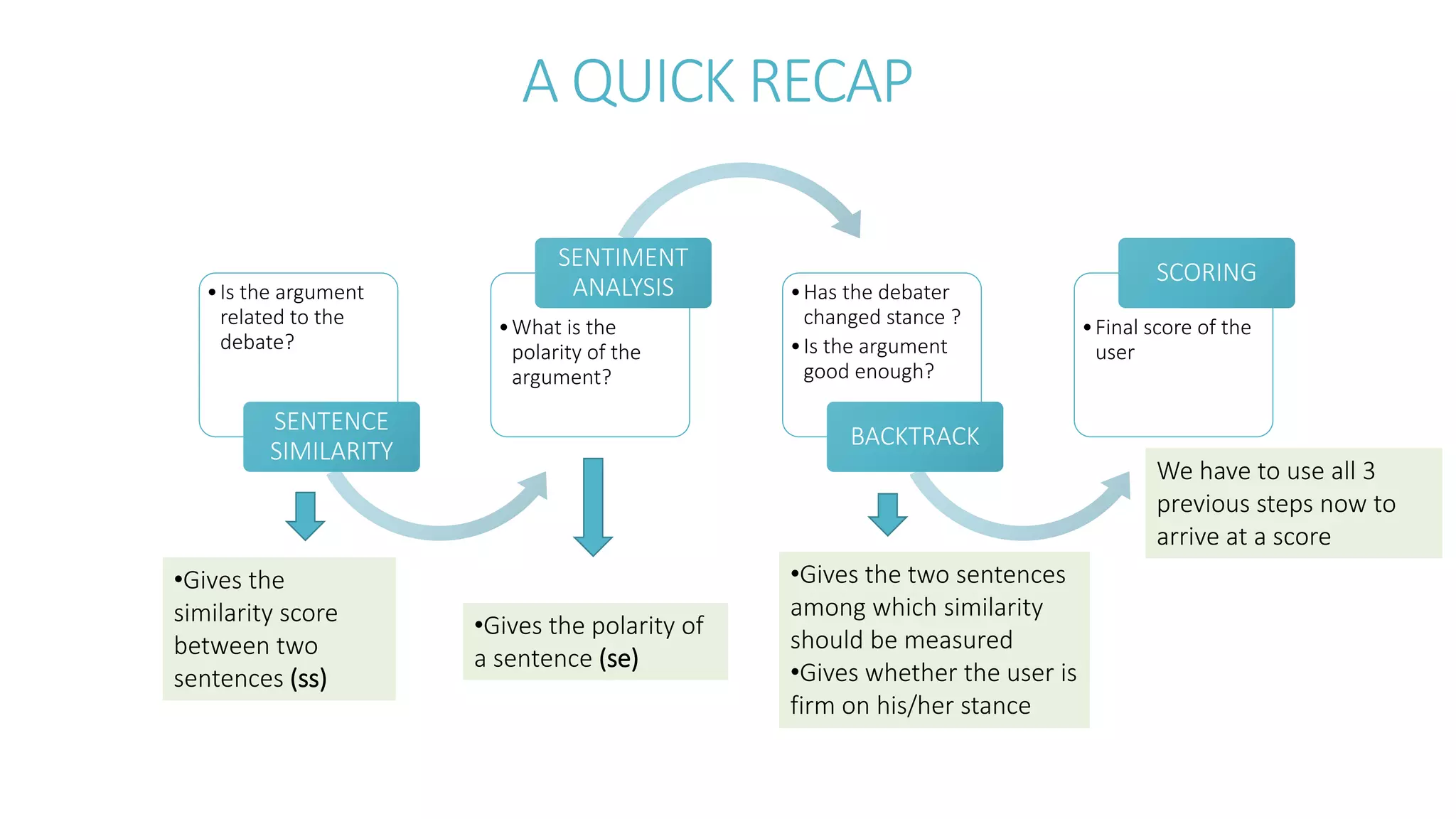 A QUICK RECAP

• Is the argument related to the debate?

SENTENCE SIMILARITY

•Gives the similarity score between two sentences (ss)

SENTIMENT ANALYSIS

• What is the polarity of the argument?

•Gives the polarity of a sentence (se)

• Has the debater changed stance ?
• Is the argument good enough?

BACKTRACK

•Gives the two sentences among which similarity should be measured
•Gives whether the user is firm on his/her stance

SCORING

• Final score of the user

We have to use all 3 previous steps now to arrive at a score